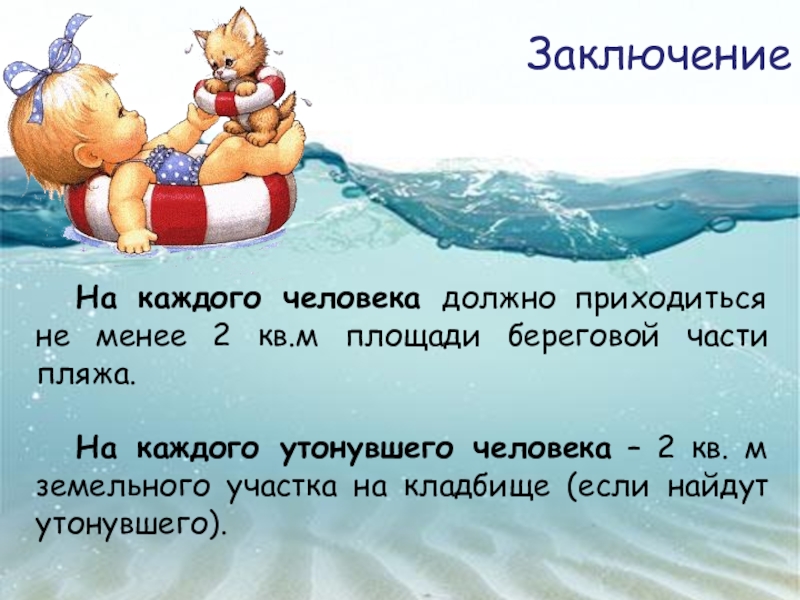 Заключение

На каждого человека должно приходиться не менее 2 кв.м площади береговой части пляжа.

На каждого утонувшего человека – 2 кв. м земельного участка на кладбище (если найдут утонувшего).